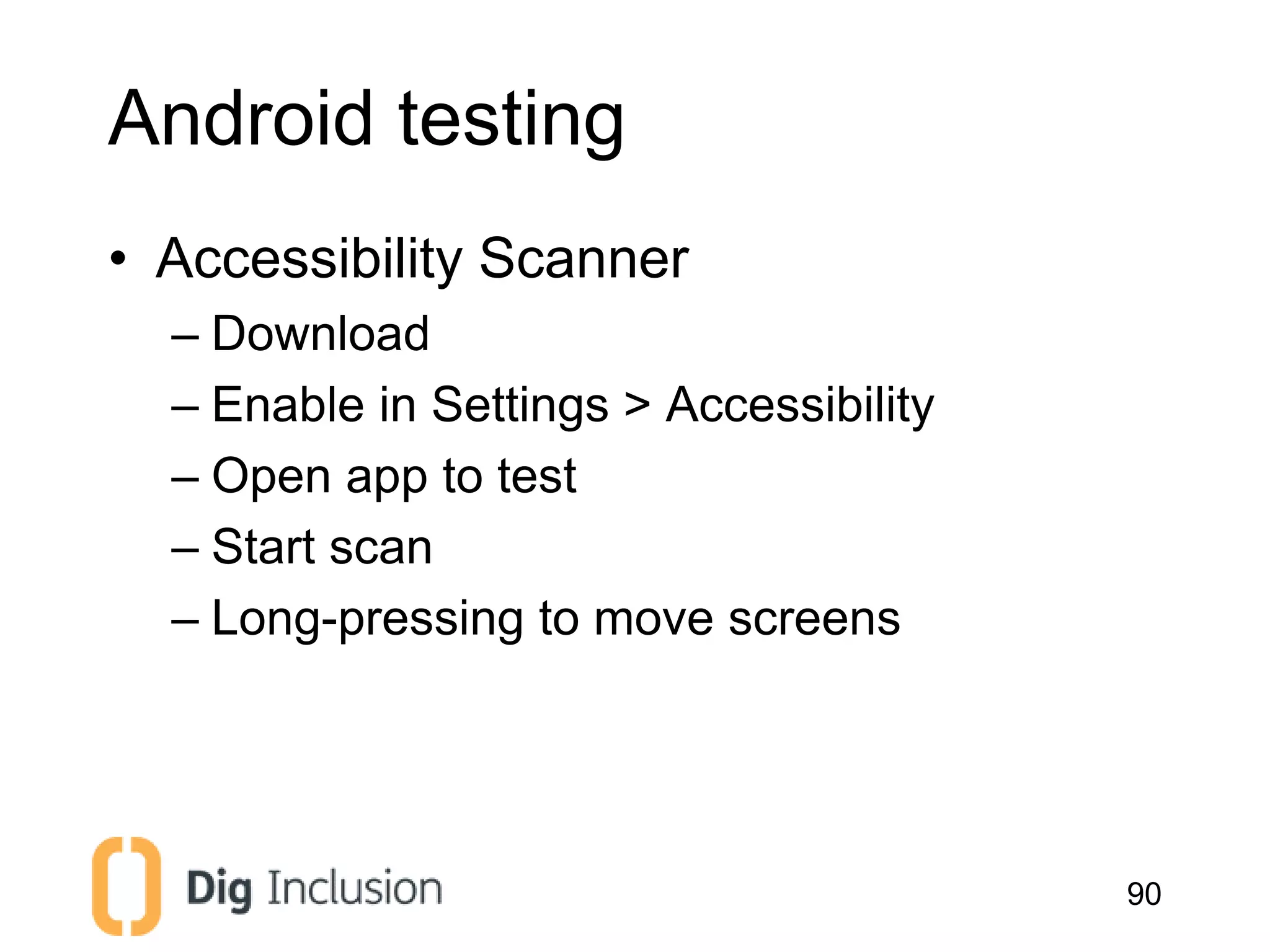 Android testing

• Accessibility Scanner
  – Download
  – Enable in Settings > Accessibility
  – Open app to test
  – Start scan
  – Long-pressing to move screens

Dig Inclusion

90